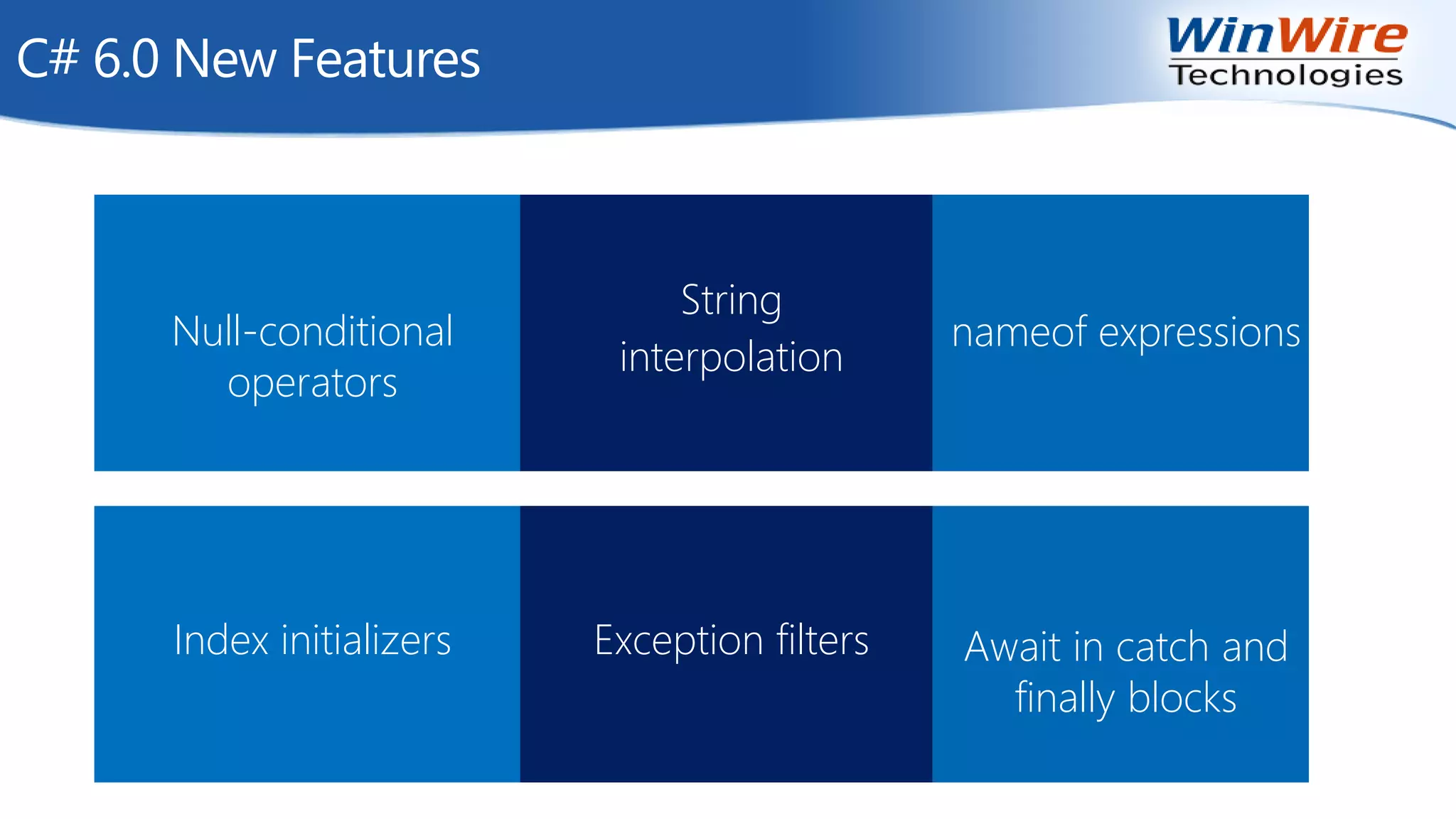 C# 6.0 New Features

WinWire Technologies

Null-conditional operators

String interpolation

nameof expressions

Index initializers

Exception filters

Await in catch and finally blocks